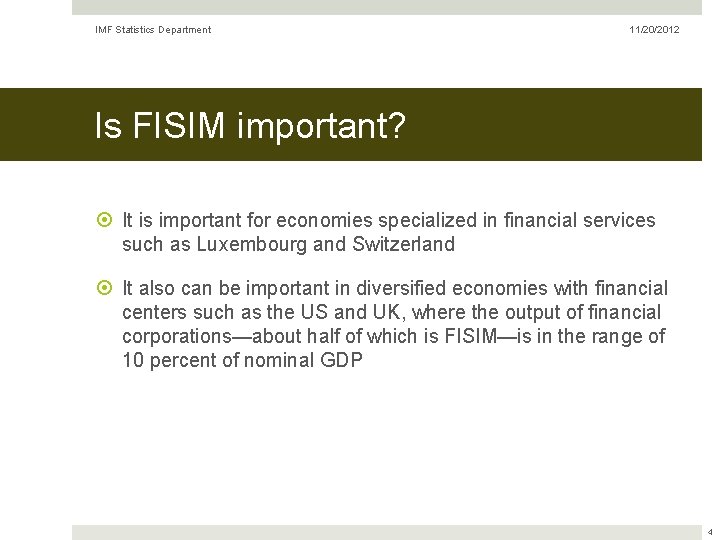 IMF Statistics Department

11/20/2012

Is FISIM important?

It is important for economies specialized in financial services such as Luxembourg and Switzerland

It also can be important in diversified economies with financial centers such as the US and UK, where the output of financial corporations—about half of which is FISIM—is in the range of 10 percent of nominal GDP

4